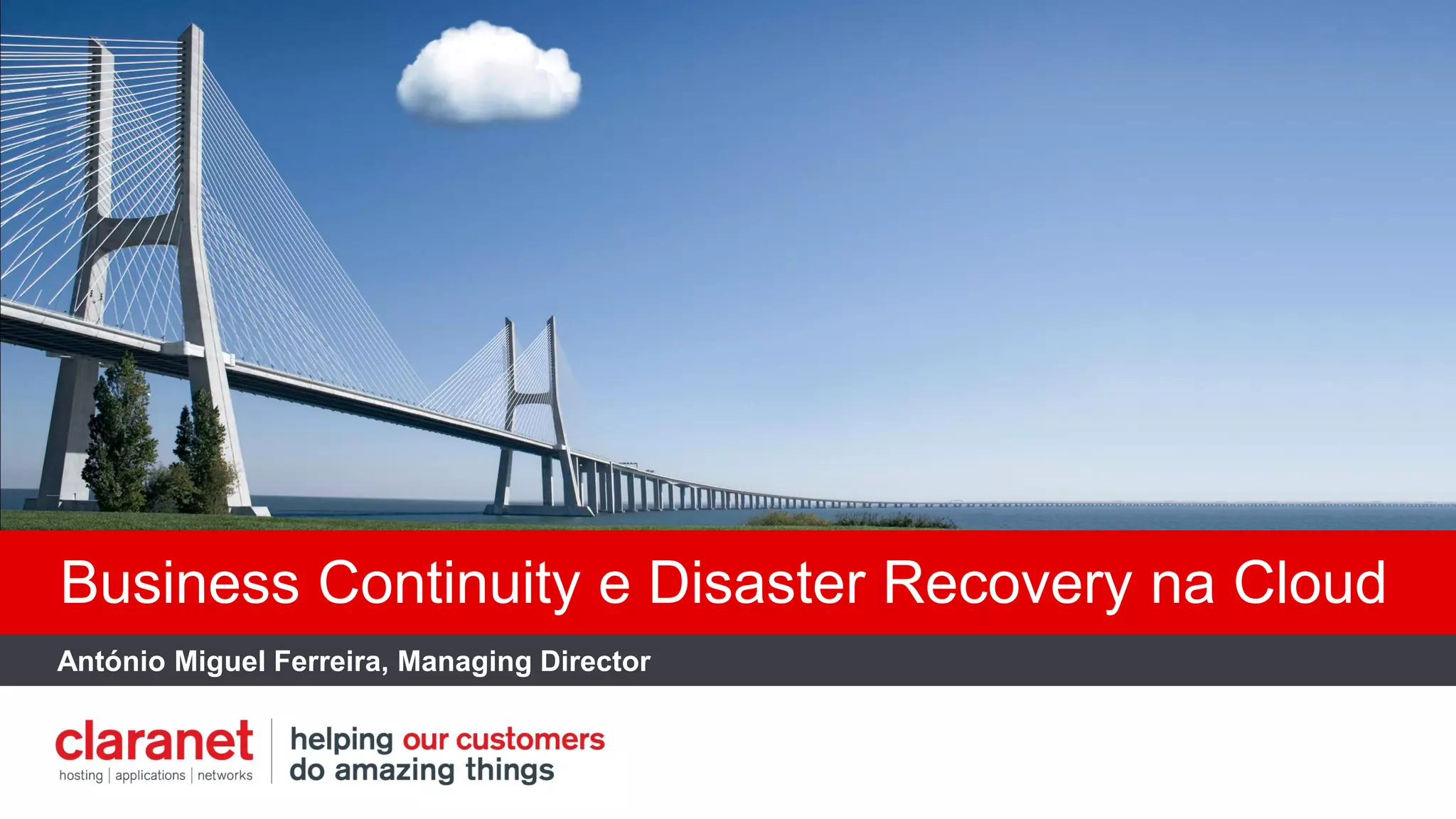 Business Continuity e Disaster Recovery na Cloud

António Miguel Ferreira, Managing Director

claranet
hosting | applications | networks

helping our customers do amazing things